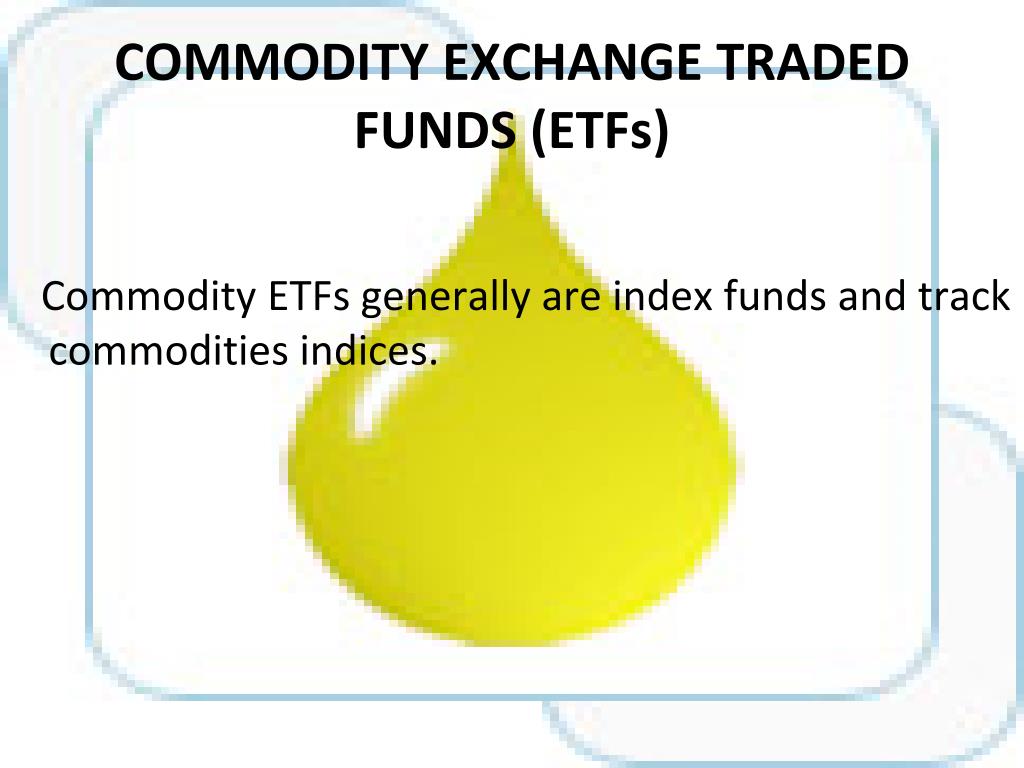 COMMODITY EXCHANGE TRADED FUNDS (ETFs)

Commodity ETFs generally are index funds and track commodities indices.